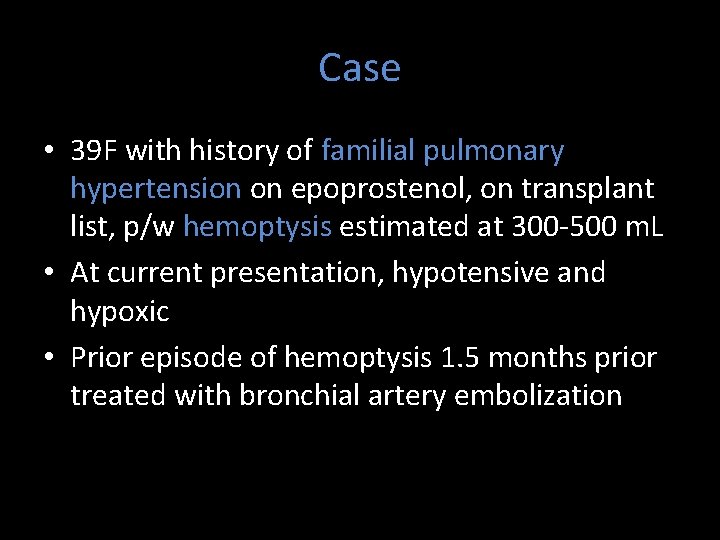 Case

• 39F with history of familial pulmonary hypertension on epoprostenol, on transplant list, p/w hemoptysis estimated at 300-500 mL
• At current presentation, hypotensive and hypoxic
• Prior episode of hemoptysis 1.5 months prior treated with bronchial artery embolization